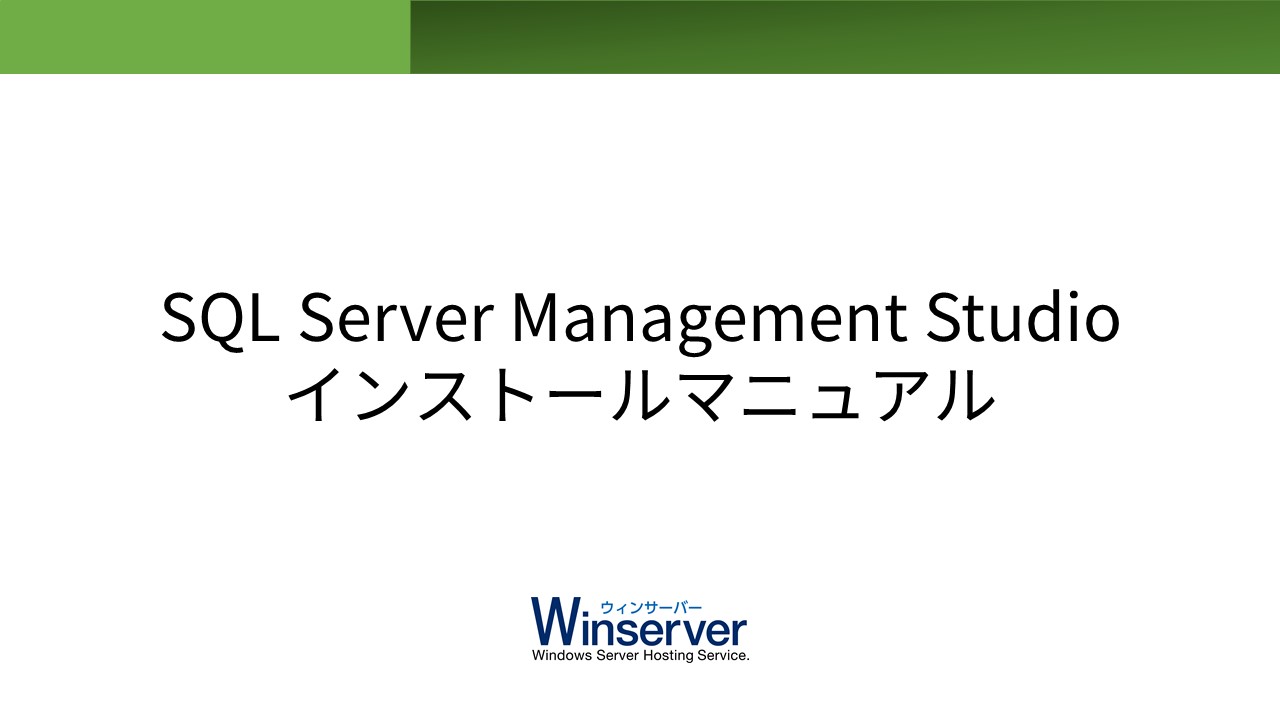 SQL Server Management Studio
インストールマニュアル

ウィンサーバー
Winserver
Windows Server Hosting Service.